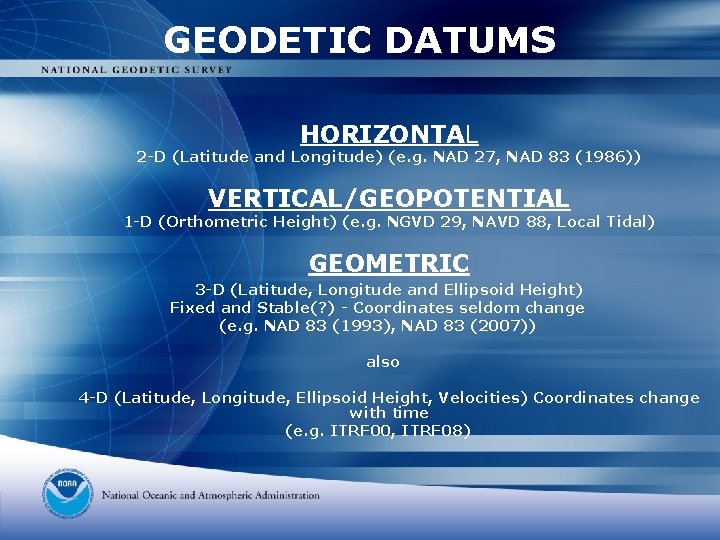 GEODETIC DATUMS

NATIONAL GEODETIC SURVEY

HORIZONTAL
2-D (Latitude and Longitude) (e.g. NAD 27, NAD 83 (1986))

VERTICAL/GEOPOTENTIAL
1-D (Orthometric Height) (e.g. NGVD 29, NAVD 88, Local Tidal)

GEOMETRIC
3-D (Latitude, Longitude and Ellipsoid Height)
Fixed and Stable(?) - Coordinates seldom change
(e.g. NAD 83 (1993), NAD 83 (2007))

also

4-D (Latitude, Longitude, Ellipsoid Height, Velocities) Coordinates change with time
(e.g. ITRF00, ITRF08)

NOAA

National Oceanic and Atmospheric Administration